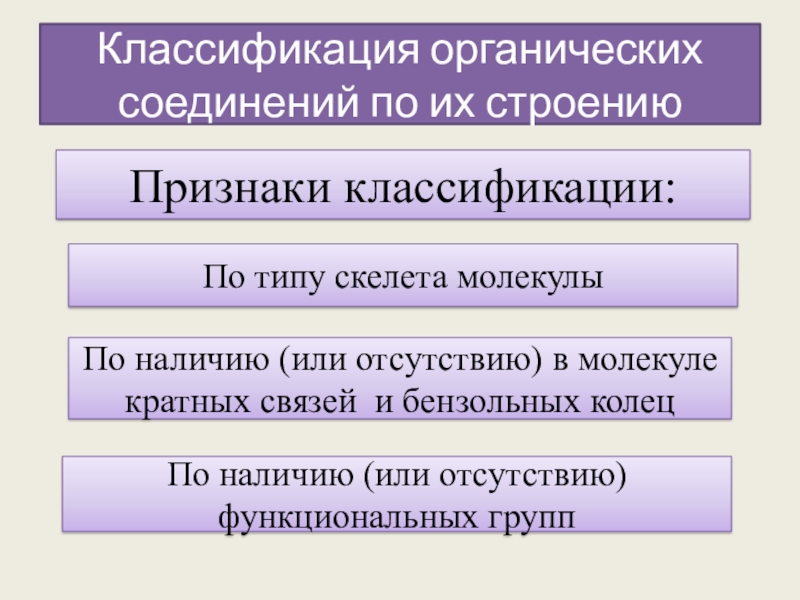 Классификация органических соединений по их строению

Признаки классификации:

По типу скелета молекулы

По наличию (или отсутствию) в молекуле кратных связей и бензольных колец

По наличию (или отсутствию) функциональных групп